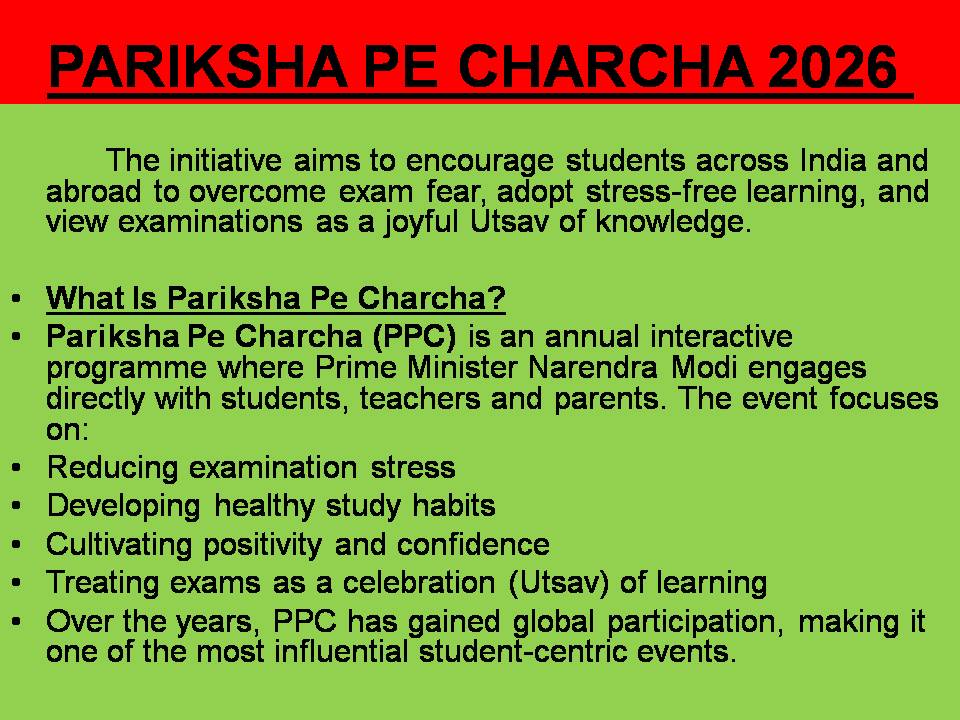 PARIKSHA PE CHARCHA 2026

The initiative aims to encourage students across India and abroad to overcome exam fear, adopt stress-free learning, and view examinations as a joyful Utsav of knowledge.

• What Is Pariksha Pe Charcha?
• Pariksha Pe Charcha (PPC) is an annual interactive programme where Prime Minister Narendra Modi engages directly with students, teachers and parents. The event focuses on:
• Reducing examination stress
• Developing healthy study habits
• Cultivating positivity and confidence
• Treating exams as a celebration (Utsav) of learning
• Over the years, PPC has gained global participation, making it one of the most influential student-centric events.